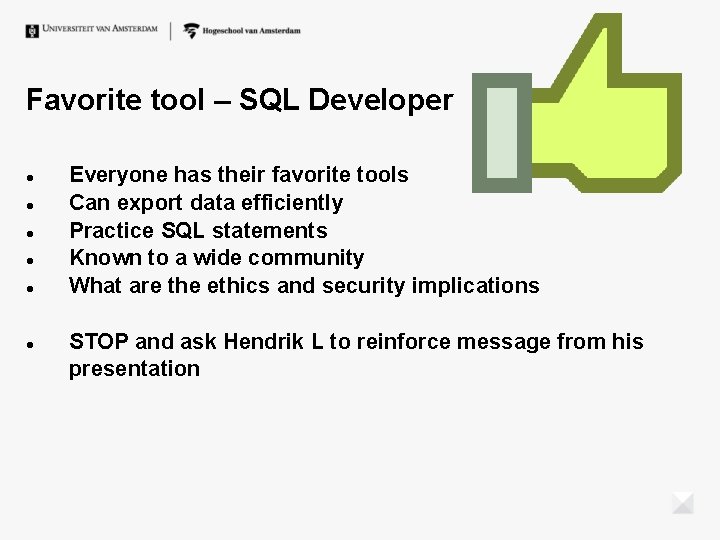 UNIVERSITEIT VAN AMSTERDAM

Hogeschool van Amsterdam

Favorite tool – SQL Developer

• Everyone has their favorite tools
• Can export data efficiently
• Practice SQL statements
• Known to a wide community
• What are the ethics and security implications

• STOP and ask Hendrik L to reinforce message from his presentation